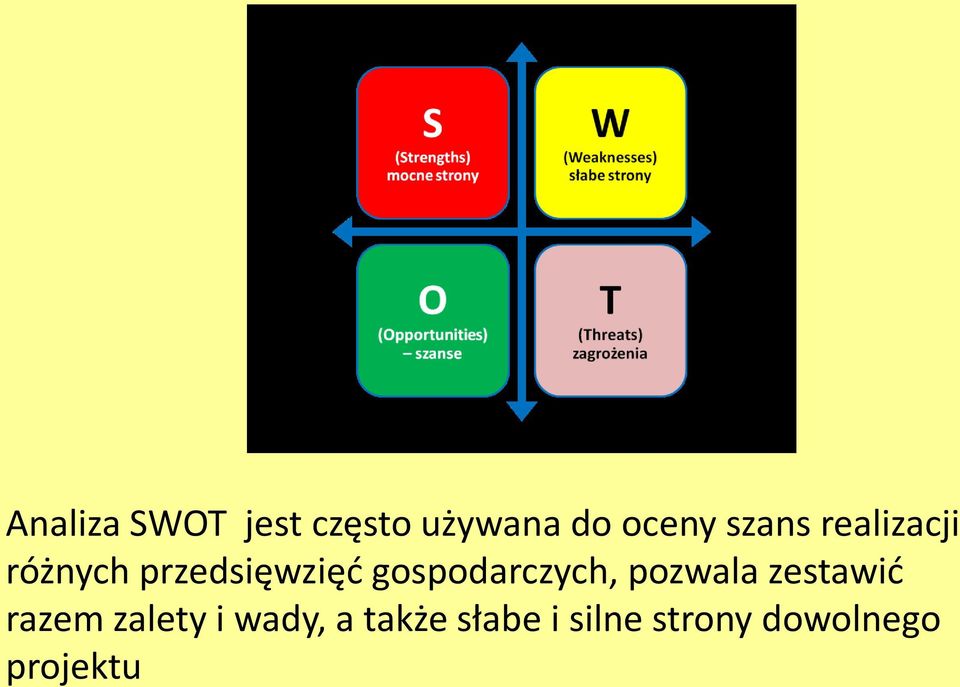 S
(Strengths)
mocne strony

W
(Weaknesses)
słabe strony

O
(Opportunities)
– szanse

T
(Threats)
zagrożenia

Analiza SWOT jest często używana do oceny szans realizacji różnych przedsięwzięć gospodarczych, pozwala zestawić razem zalety i wady, a także słabe i silne strony dowolnego projektu